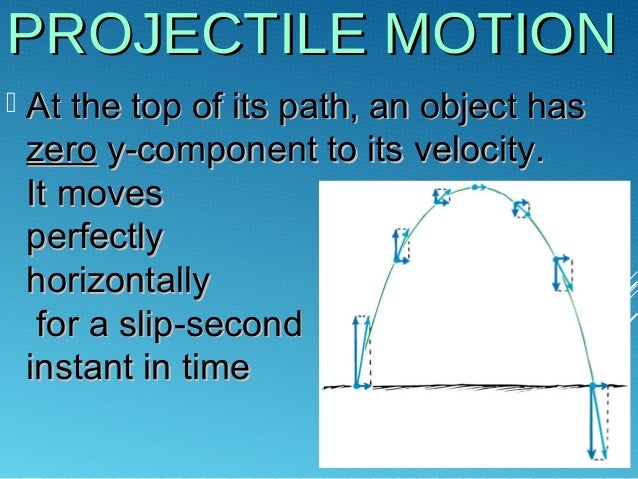 PROJECTILE MOTION

At the top of its path, an object has zero y-component to its velocity. It moves perfectly horizontally for a slip-second instant in time